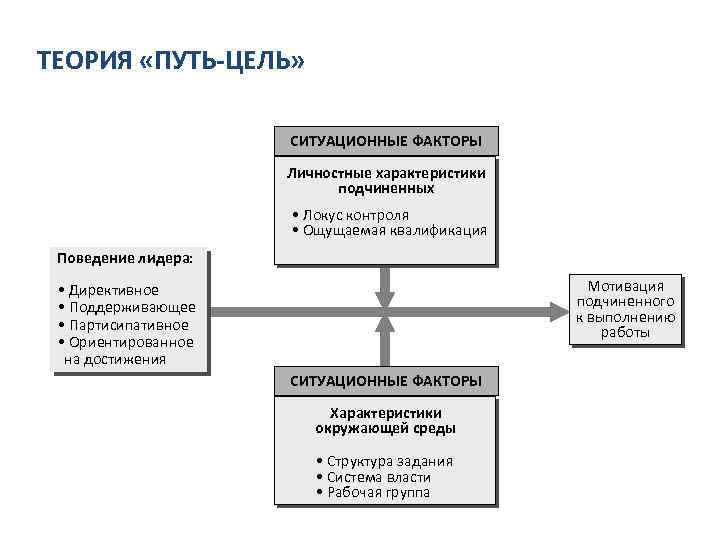 ТЕОРИЯ «ПУТЬ-ЦЕЛЬ»

СИТУАЦИОННЫЕ ФАКТОРЫ

Личностные характеристики подчиненных

• Локус контроля
• Ощущаемая квалификация

Поведение лидера:

• Директивное
• Поддерживающее
• Партисипативное
• Ориентированное на достижения

Мотивация подчиненного к выполнению работы

СИТУАЦИОННЫЕ ФАКТОРЫ

Характеристики окружающей среды

• Структура задания
• Система власти
• Рабочая группа